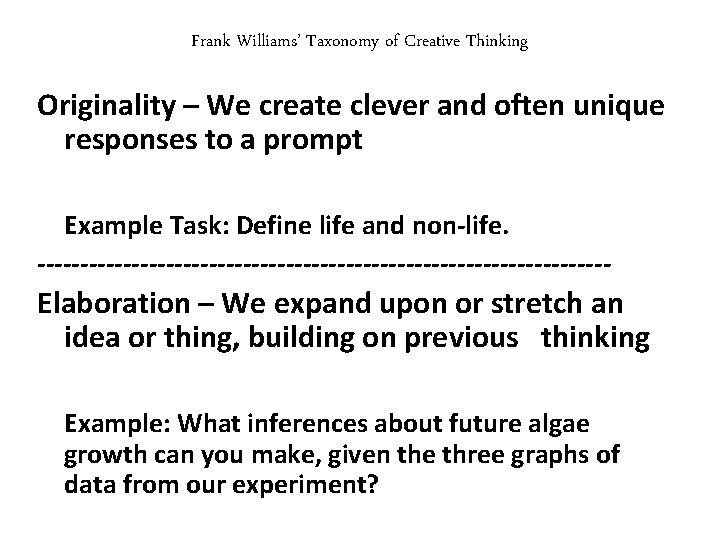 Frank Williams' Taxonomy of Creative Thinking

Originality – We create clever and often unique responses to a prompt

Example Task: Define life and non-life.

-----------------------------------------------------------------

Elaboration – We expand upon or stretch an idea or thing, building on previous thinking

Example: What inferences about future algae growth can you make, given the three graphs of data from our experiment?